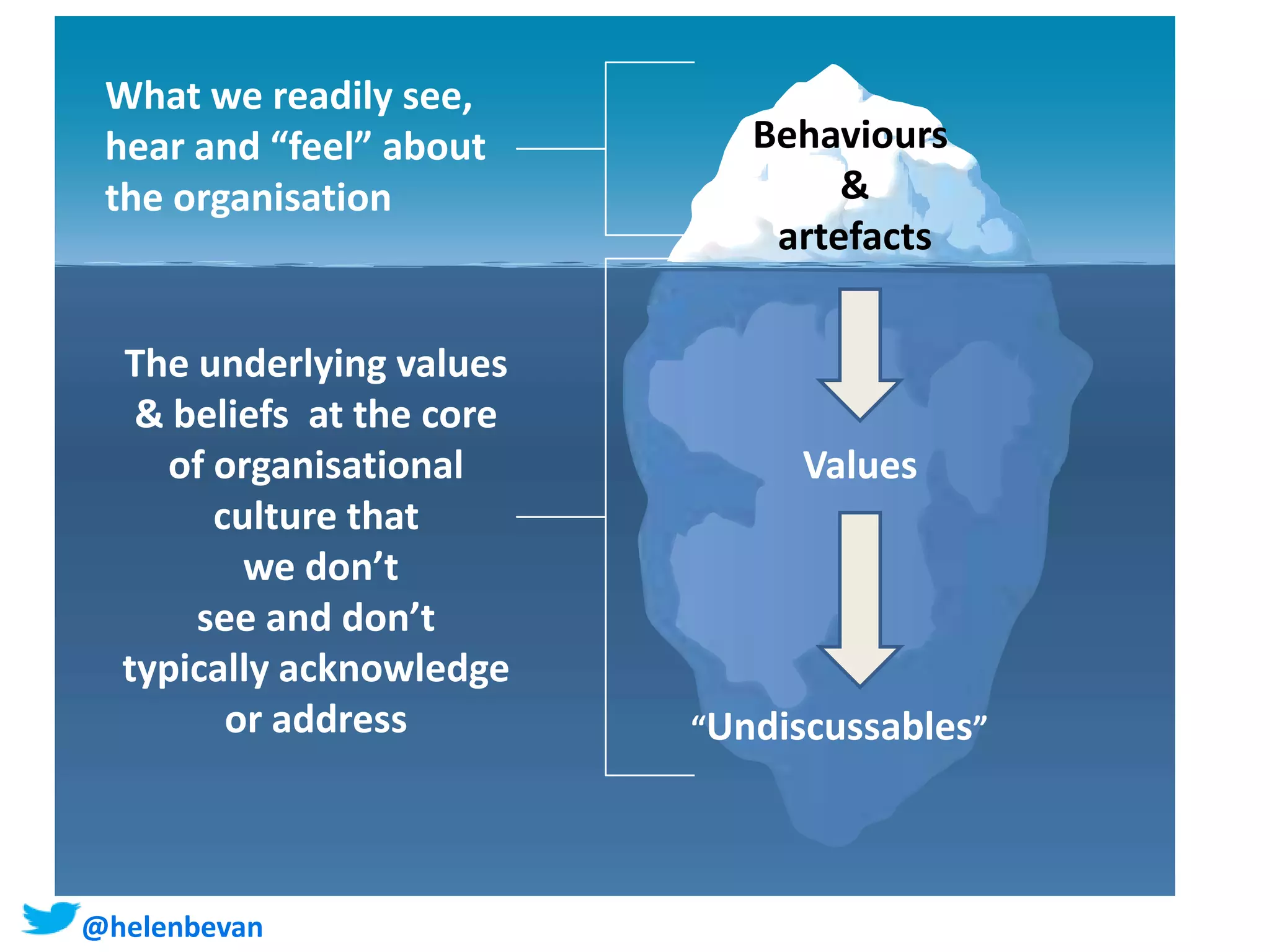 What we readily see, hear and “feel” about the organisation

Behaviours
&
artefacts

The underlying values & beliefs at the core of organisational culture that we don’t see and don’t typically acknowledge or address

Values

“Undiscussables”

@helenbevan